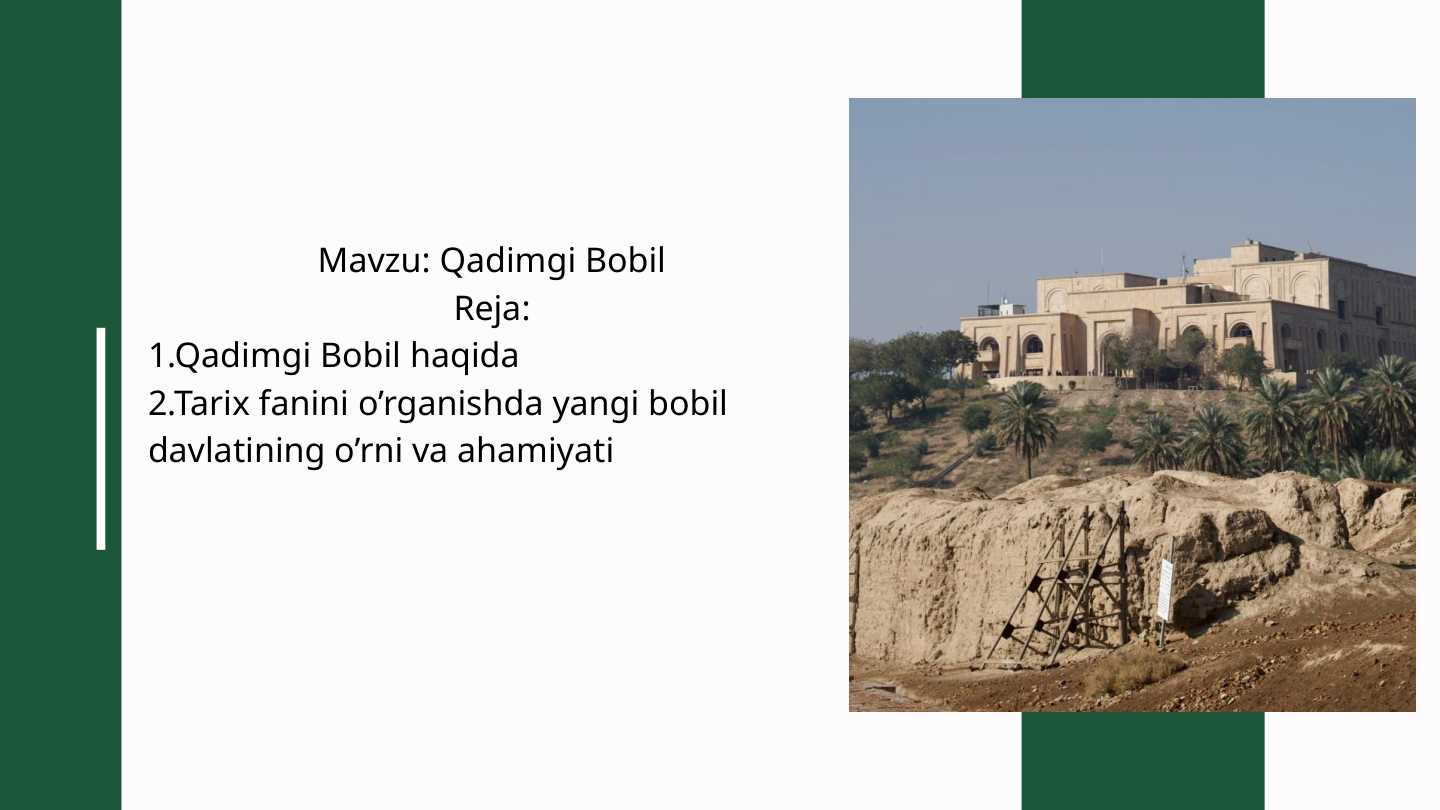 Mavzu: Qadimgi Bobil
Reja:
1.Qadimgi Bobil haqida
2.Tarix fanini o’rganishda yangi bobil davlatining o’rni va ahamiyati